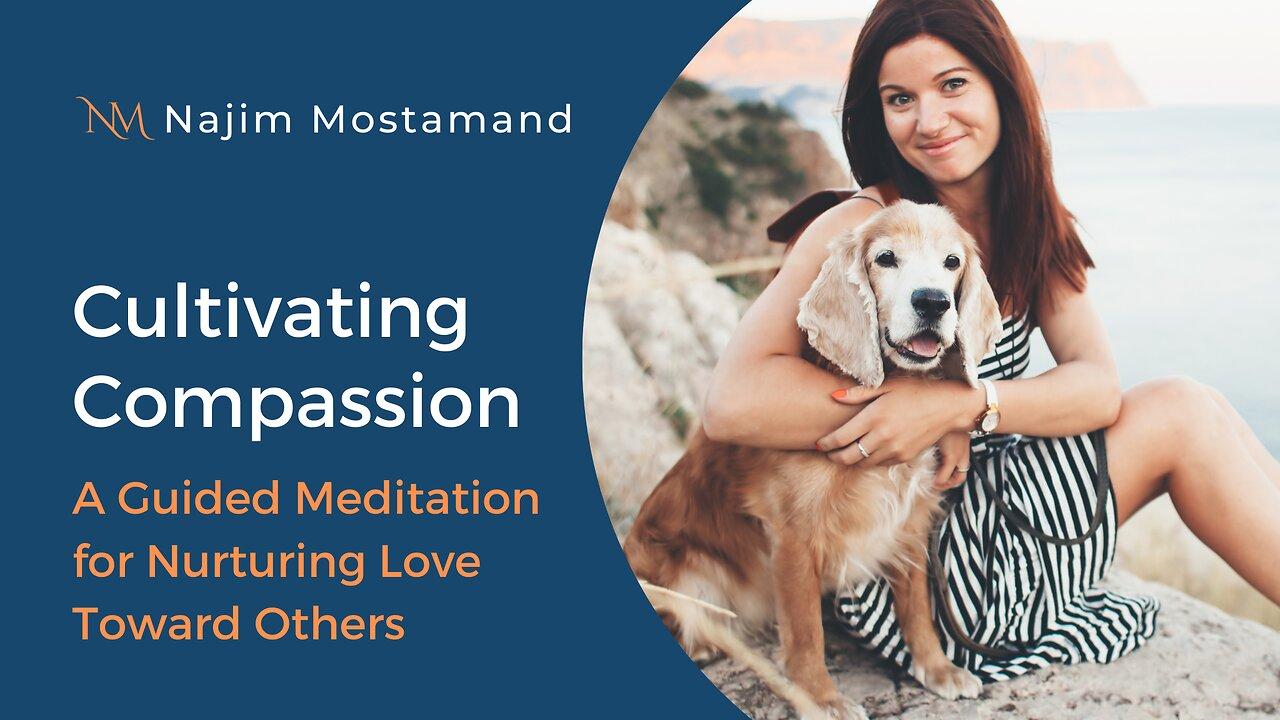 NM Najim Mostamand

Cultivating Compassion

A Guided Meditation for Nurturing Love Toward Others